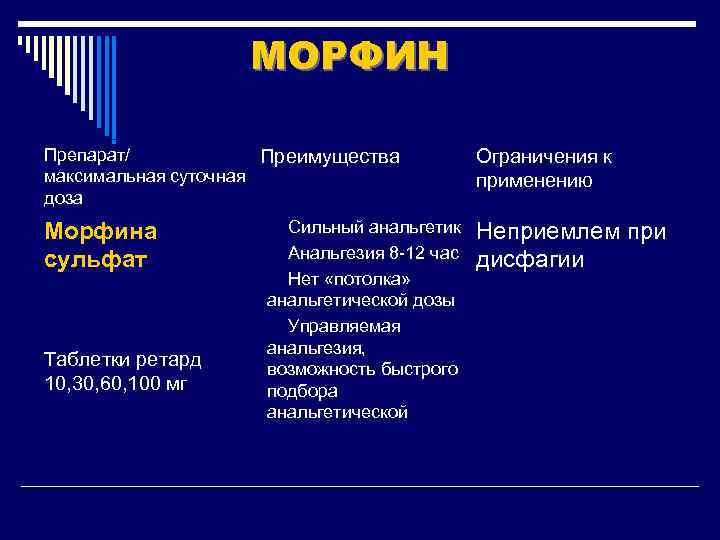 МОРФИН

| Препарат/ максимальная суточная доза | Преимущества | Ограничения к применению |
|---|---|---|
| Морфина сульфат<br><br>Таблетки ретард 10,30,60,100 мг | Сильный анальгетик<br>Анальгезия 8-12 час<br>Нет «потолка» анальгетической дозы<br>Управляемая анальгезия, возможность быстрого подбора анальгетической | Неприемлем при дисфагии |